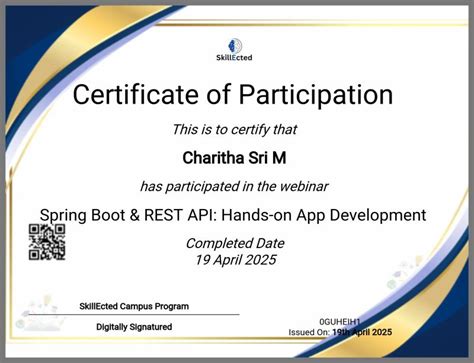 SkillEcted

Certificate of Participation

This is to certify that

Charitha Sri M

has participated in the webinar

Spring Boot & REST API: Hands-on App Development

Completed Date
19 April 2025

SkillEcted Campus Program

Digitally Signatured

0GUHEIH1
Issued On: 19th April 2025